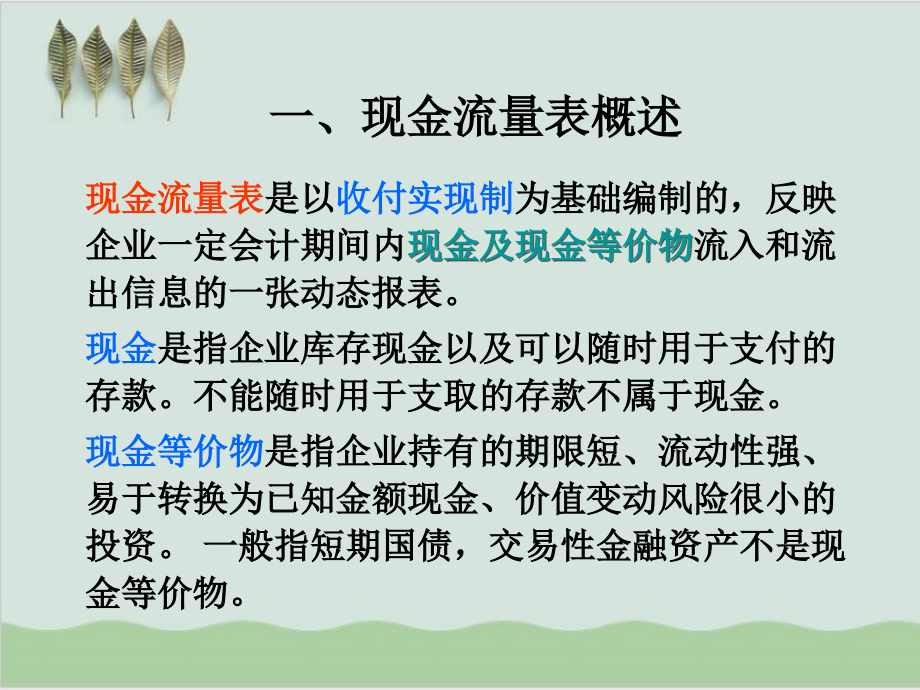 一、现金流量表概述

现金流量表是以收付实现制为基础编制的，反映企业一定会计期间内现金及现金等价物流入和流出信息的一张动态报表。

现金是指企业库存现金以及可以随时用于支付的存款。不能随时用于支取的存款不属于现金。

现金等价物是指企业持有的期限短、流动性强、易于转换为已知金额现金、价值变动风险很小的投资。 一般指短期国债，交易性金融资产不是现金等价物。